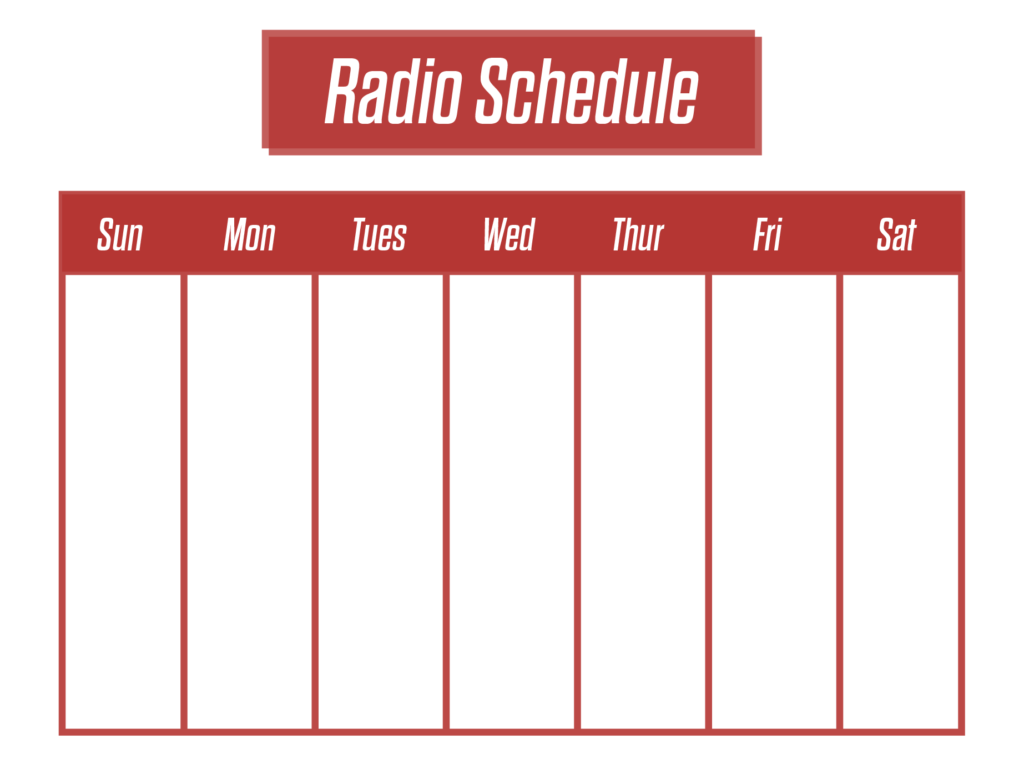 Radio Schedule

| Sun | Mon | Tues | Wed | Thur | Fri | Sat |
|---|---|---|---|---|---|---|
| | | | | | | |